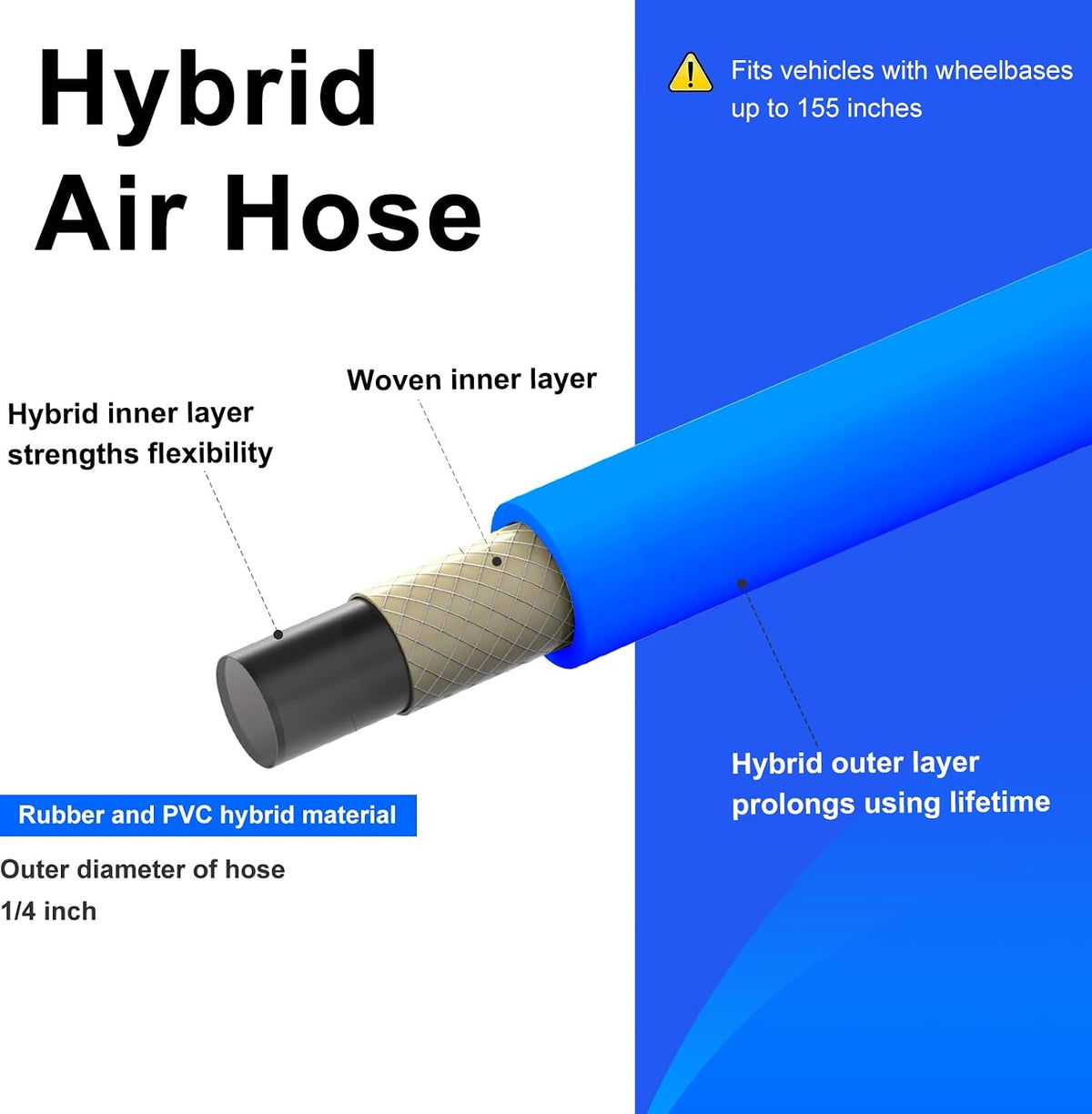 Hybrid Air Hose

Fits vehicles with wheelbases up to 155 inches

Woven inner layer

Hybrid inner layer strengths flexibility

Hybrid outer layer prolongs using lifetime

Rubber and PVC hybrid material

Outer diameter of hose
1/4 inch